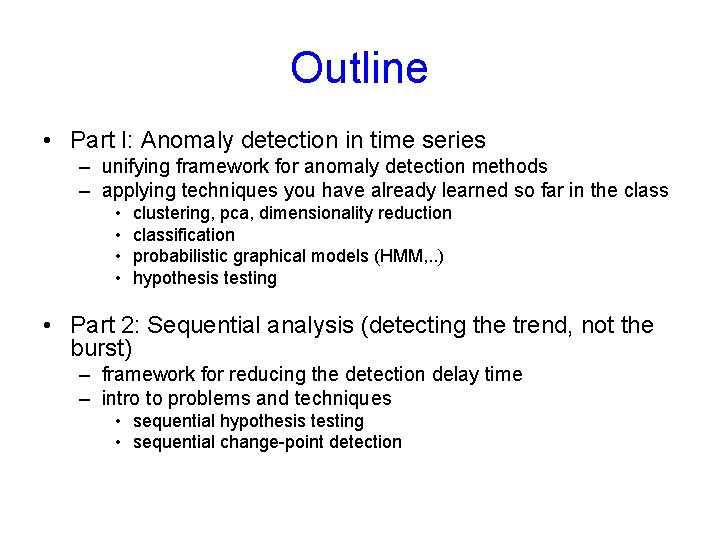 Outline

• Part I: Anomaly detection in time series
– unifying framework for anomaly detection methods
– applying techniques you have already learned so far in the class
• clustering, pca, dimensionality reduction
• classification
• probabilistic graphical models (HMM,..)
• hypothesis testing

• Part 2: Sequential analysis (detecting the trend, not the burst)
– framework for reducing the detection delay time
– intro to problems and techniques
• sequential hypothesis testing
• sequential change-point detection